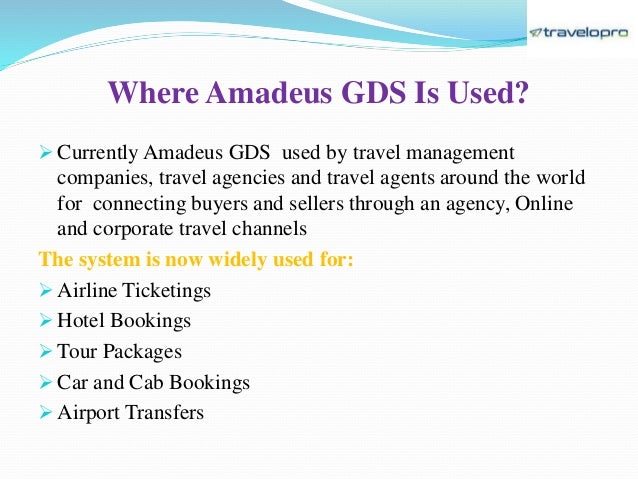 travelopro

Where Amadeus GDS Is Used?

➢ Currently Amadeus GDS used by travel management companies, travel agencies and travel agents around the world for connecting buyers and sellers through an agency, Online and corporate travel channels

The system is now widely used for:

➢ Airline Ticketings
➢ Hotel Bookings
➢ Tour Packages
➢ Car and Cab Bookings
➢ Airport Transfers